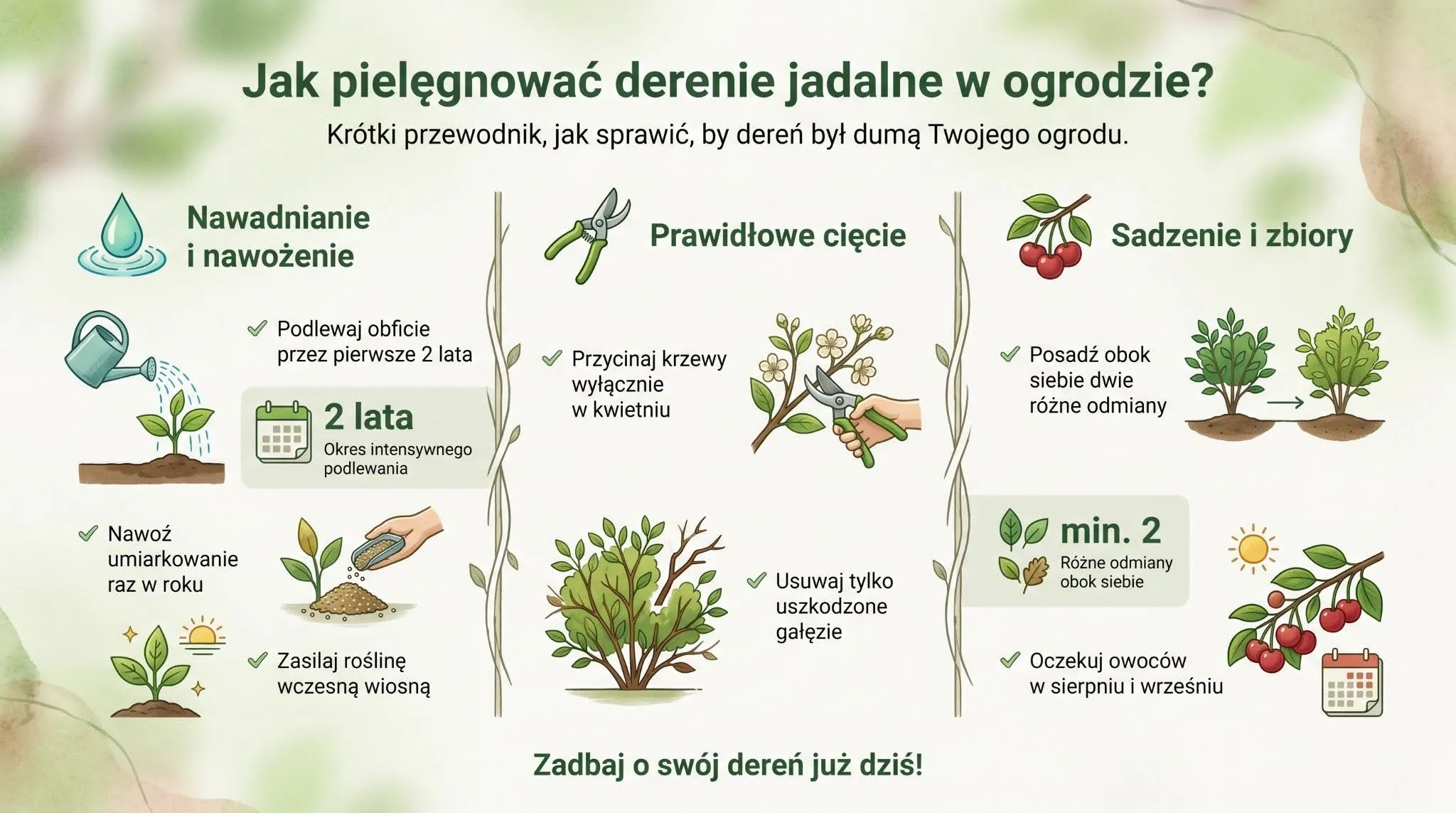 Jak pielęgnować derenie jadalne w ogrodzie?

Krótki przewodnik, jak sprawić, by dereń był dumą Twojego ogrodu.

Nawadnianie i nawożenie

Podlewaj obficie przez pierwsze 2 lata

2 lata
Okres intensywnego podlewania

Nawoź umiarkowanie raz w roku

Zasilaj roślinę wczesną wiosną

Prawidłowe cięcie

Przycinaj krzewy wyłącznie w kwietniu

Usuwaj tylko uszkodzone gałęzie

Sadzenie i zbiory

Posadź obok siebie dwie różne odmiany

min. 2
Różne odmiany obok siebie

Oczekuj owoców w sierpniu i wrześniu

Zadbaj o swój dereń już dziś!